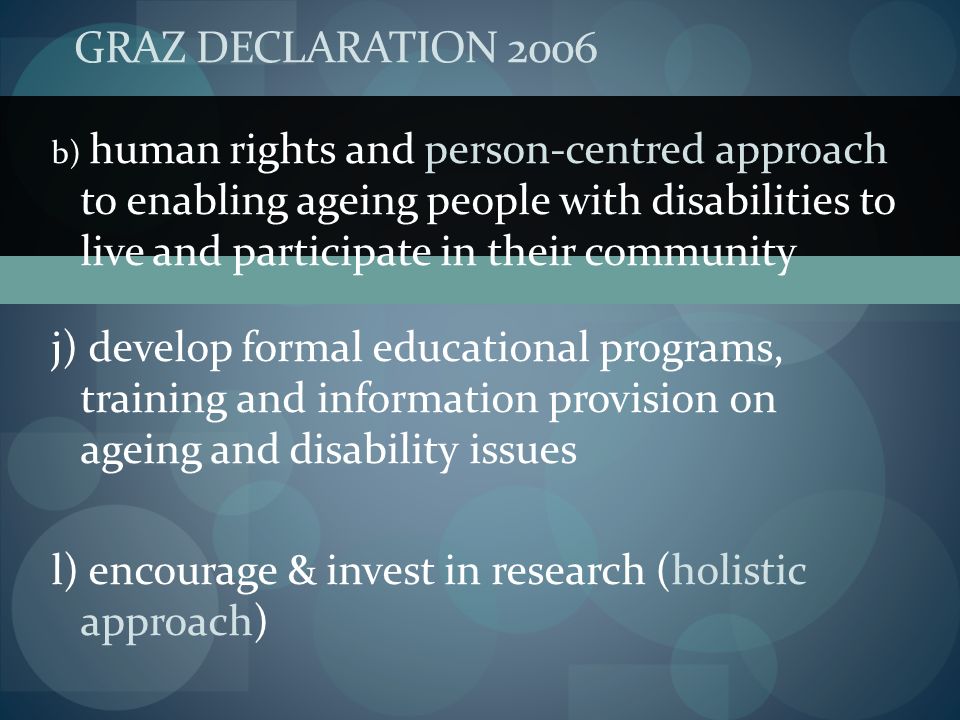 GRAZ DECLARATION 2006

b) human rights and person-centred approach to enabling ageing people with disabilities to live and participate in their community

j) develop formal educational programs, training and information provision on ageing and disability issues

l) encourage & invest in research (holistic approach)